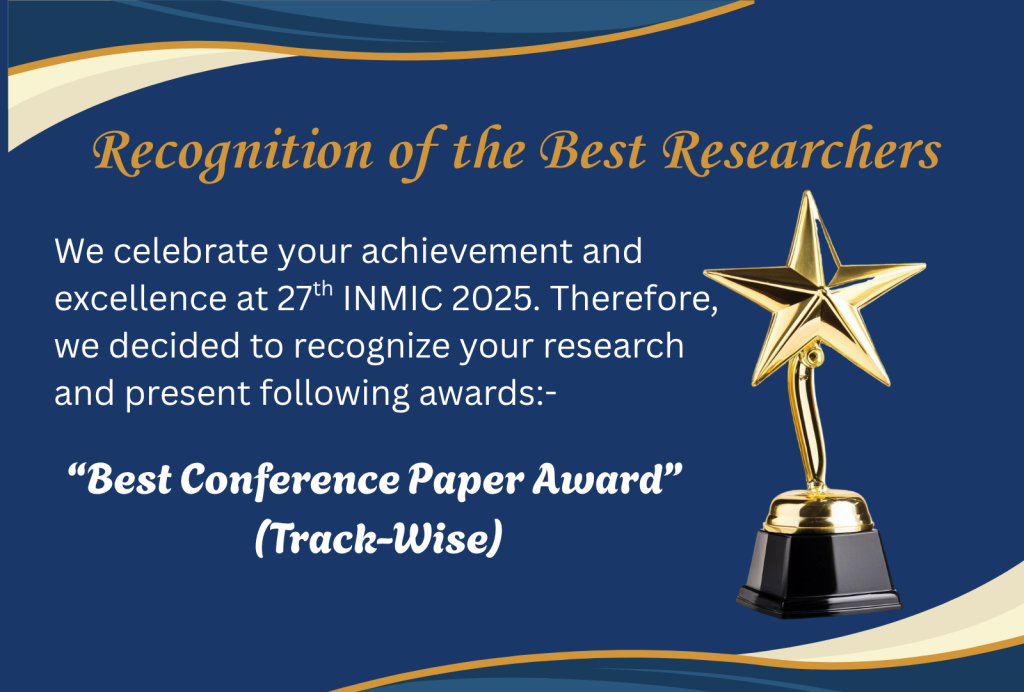 Recognition of the Best Researchers

We celebrate your achievement and excellence at 27$^{th}$ INMIC 2025. Therefore, we decided to recognize your research and present following awards:-

“Best Conference Paper Award”
(Track-Wise)